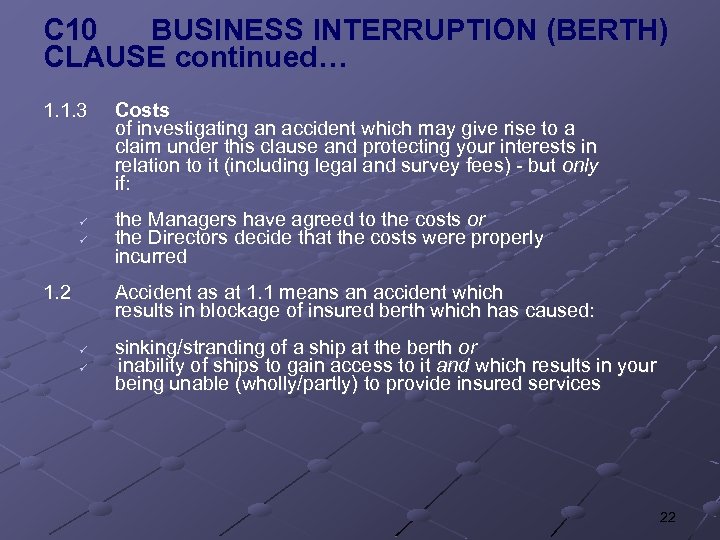 C10 BUSINESS INTERRUPTION (BERTH) CLAUSE continued…

1.1.3 Costs
of investigating an accident which may give rise to a claim under this clause and protecting your interests in relation to it (including legal and survey fees) - but only if:

✓ the Managers have agreed to the costs or
✓ the Directors decide that the costs were properly incurred

1.2 Accident as at 1.1 means an accident which results in blockage of insured berth which has caused:

✓ sinking/stranding of a ship at the berth or
✓ inability of ships to gain access to it and which results in your being unable (wholly/partly) to provide insured services

22